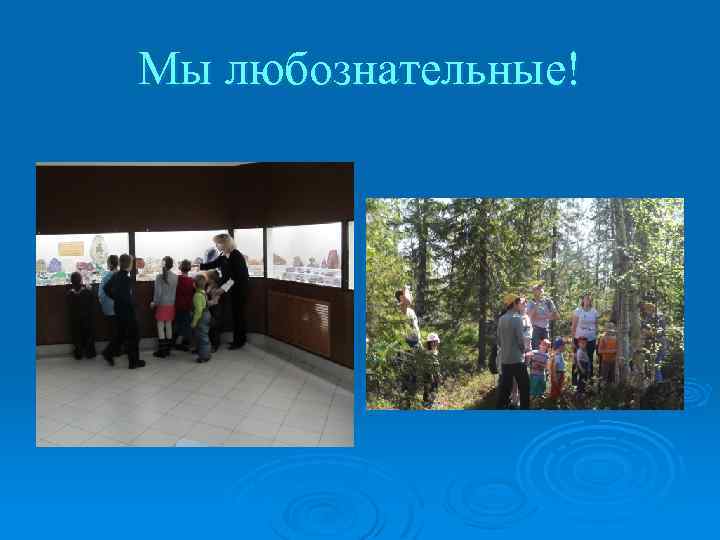 Мы любознательные!